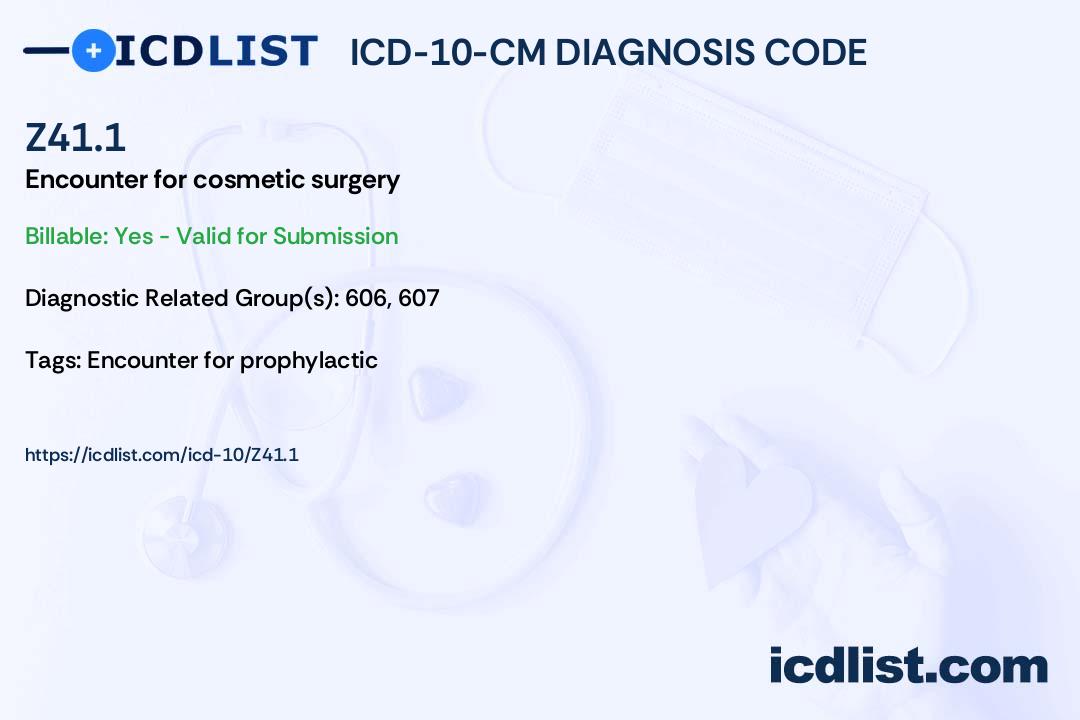 ICDLIST ICD-10-CM DIAGNOSIS CODE

Z41.1

Encounter for cosmetic surgery

Billable: Yes - Valid for Submission

Diagnostic Related Group(s): 606, 607

Tags: Encounter for prophylactic

https://icdlist.com/icd-10/Z41.1

icdlist.com